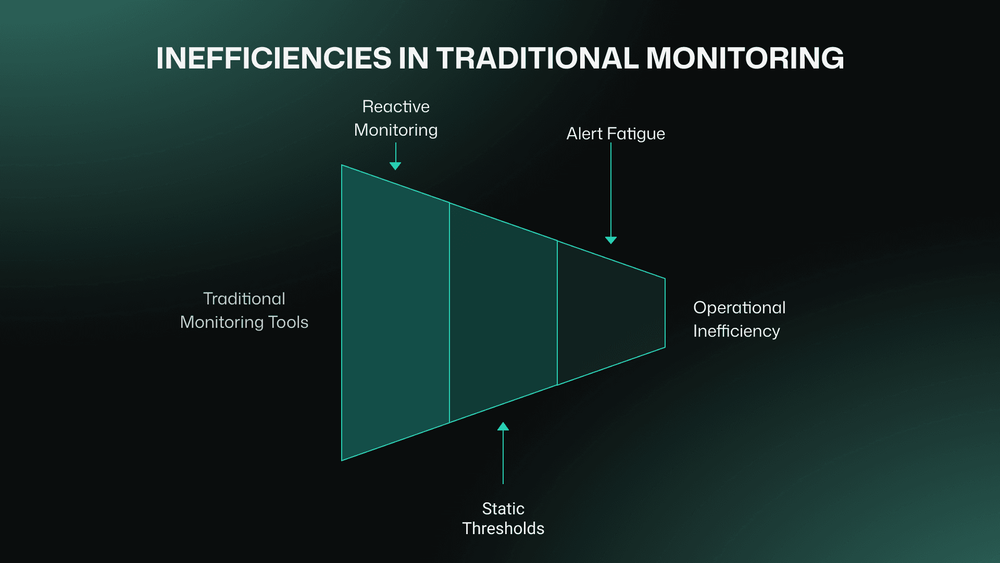 INEFFICIENCIES IN TRADITIONAL MONITORING

Reactive Monitoring

Alert Fatigue

Traditional Monitoring Tools

Operational Inefficiency

Static Thresholds